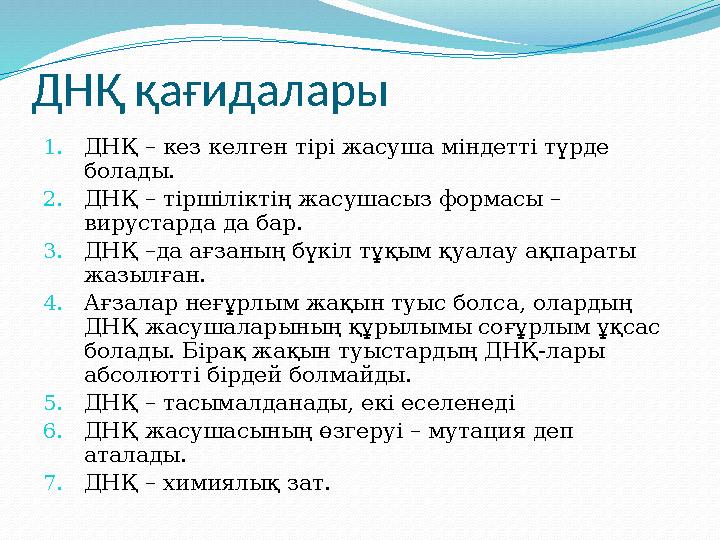 ДНҚ қағидалары

1. ДНҚ – кез келген тірі жасуша міндетті түрде болады.
2. ДНҚ – тіршіліктің жасушасыз формасы – вирустарда да бар.
3. ДНҚ –да ағзаның бүкіл тұқым қуалау ақпараты жазылған.
4. Ағзалар неғұрлым жақын туыс болса, олардың ДНҚ жасушаларының құрылымы соғұрлым ұқсас болады. Бірақ жақын туыстардың ДНҚ-лары абсолютті бірдей болмайды.
5. ДНҚ – тасымалданады, екі еселенеді
6. ДНҚ жасушасының өзгеруі – мутация деп аталады.
7. ДНҚ – химиялық зат.